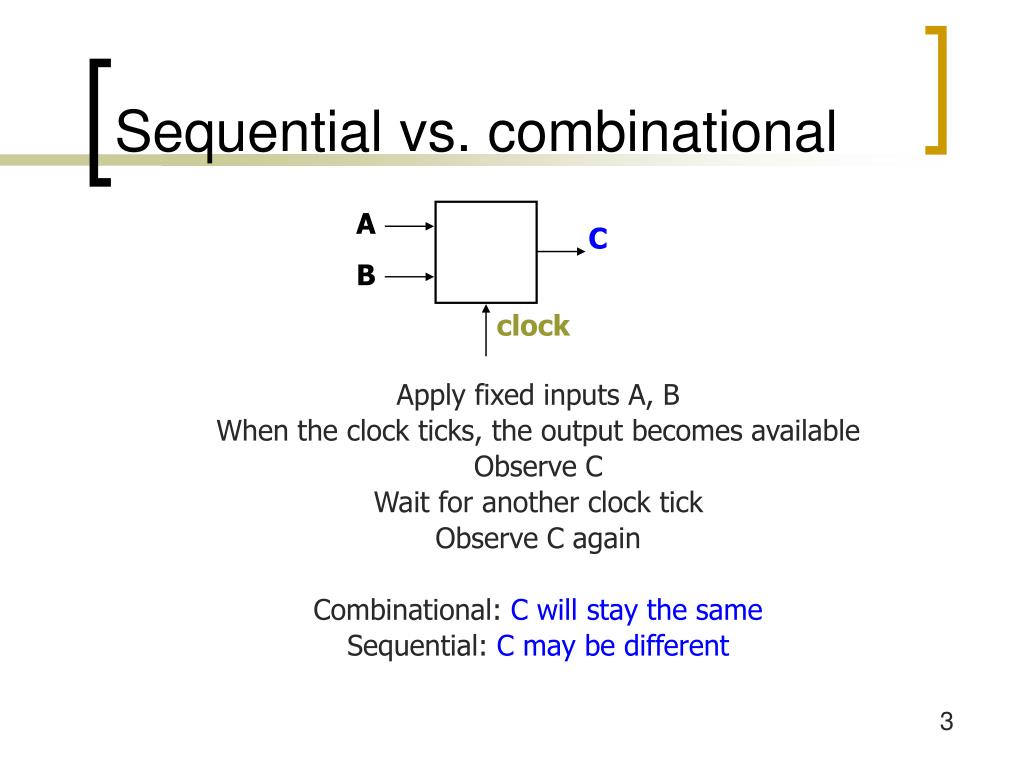 Sequential vs. combinational

A
B
C
clock

Apply fixed inputs A, B
When the clock ticks, the output becomes available
Observe C
Wait for another clock tick
Observe C again

Combinational: C will stay the same
Sequential: C may be different

3